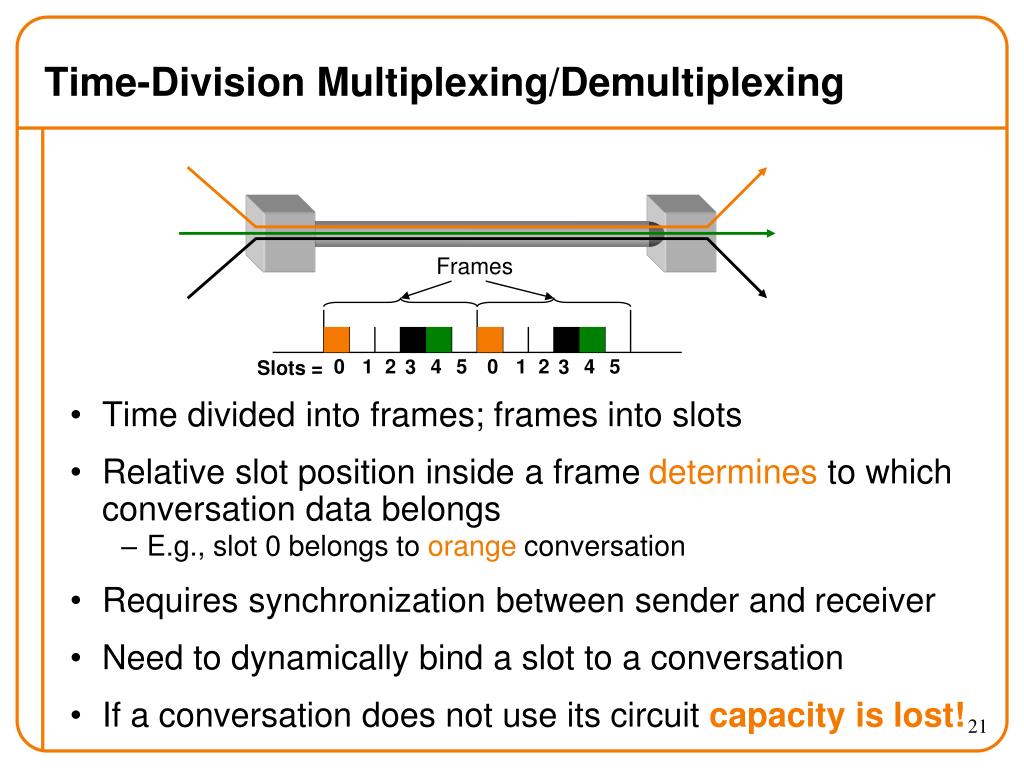 Time-Division Multiplexing/Demultiplexing

Frames

Slots = 0 1 2 3 4 5 0 1 2 3 4 5

• Time divided into frames; frames into slots

• Relative slot position inside a frame determines to which conversation data belongs

– E.g., slot 0 belongs to orange conversation

• Requires synchronization between sender and receiver

• Need to dynamically bind a slot to a conversation

• If a conversation does not use its circuit capacity is lost!

21